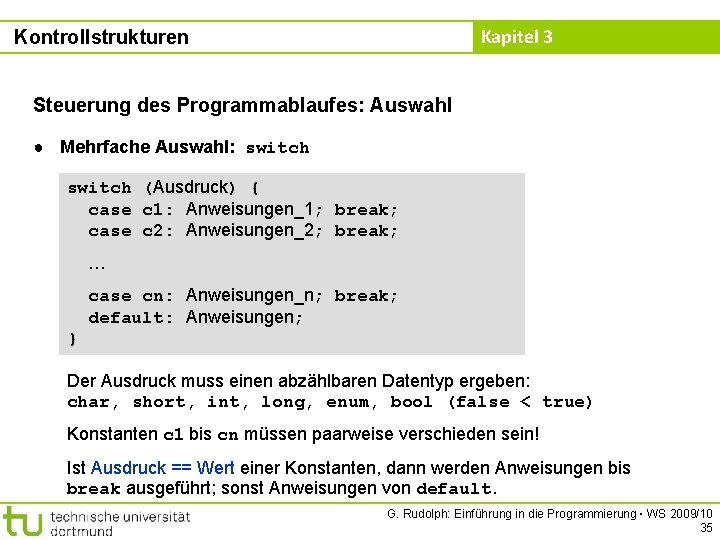 Kontrollstrukturen

Kapitel 3

Steuerung des Programmablaufes: Auswahl

● Mehrfache Auswahl: switch

switch (Ausdruck) {
case c1: Anweisungen_1; break;
case c2: Anweisungen_2; break;
...
case cn: Anweisungen_n; break;
default: Anweisungen;
}

Der Ausdruck muss einen abzählbaren Datentyp ergeben:
char, short, int, long, enum, bool (false < true)

Konstanten c1 bis cn müssen paarweise verschieden sein!

Ist Ausdruck == Wert einer Konstanten, dann werden Anweisungen bis break ausgeführt; sonst Anweisungen von default.

tu technische universität dortmund

G. Rudolph: Einführung in die Programmierung ▪ WS 2009/10
35